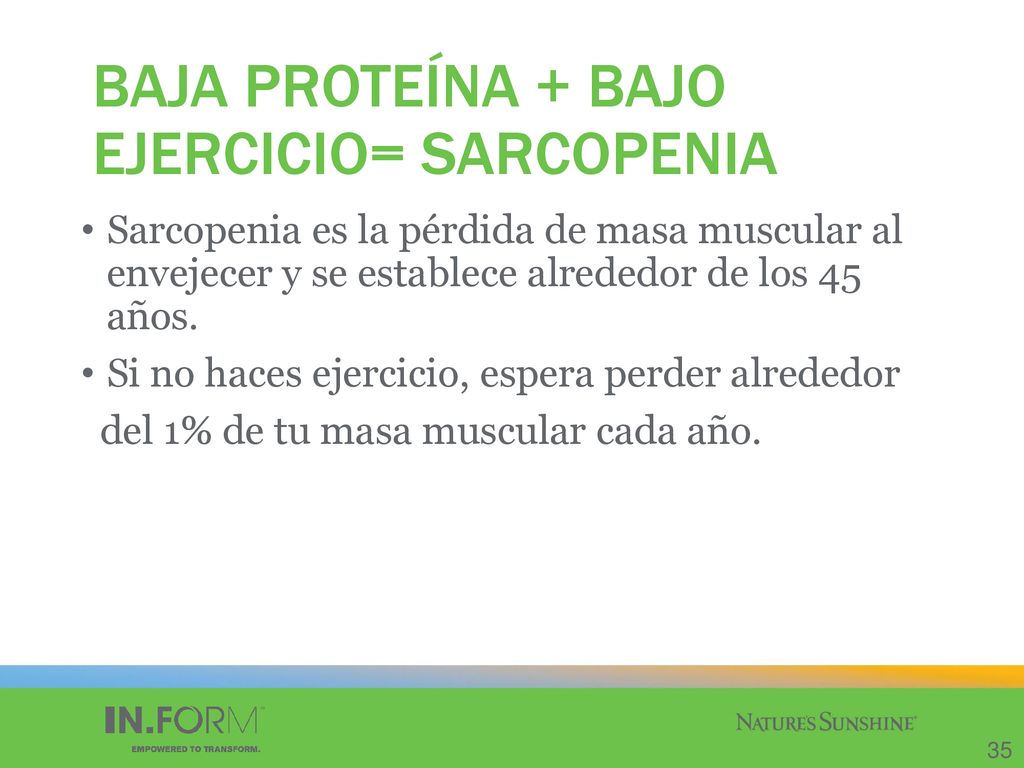 BAJA PROTEÍNA + BAJO EJERCICIO= SARCOPENIA

• Sarcopenia es la pérdida de masa muscular al envejecer y se establece alrededor de los 45 años.

• Si no haces ejercicio, espera perder alrededor del 1% de tu masa muscular cada año.

IN.FORM™
EMPOWERED TO TRANSFORM.

NATURE'S SUNSHINE®

35